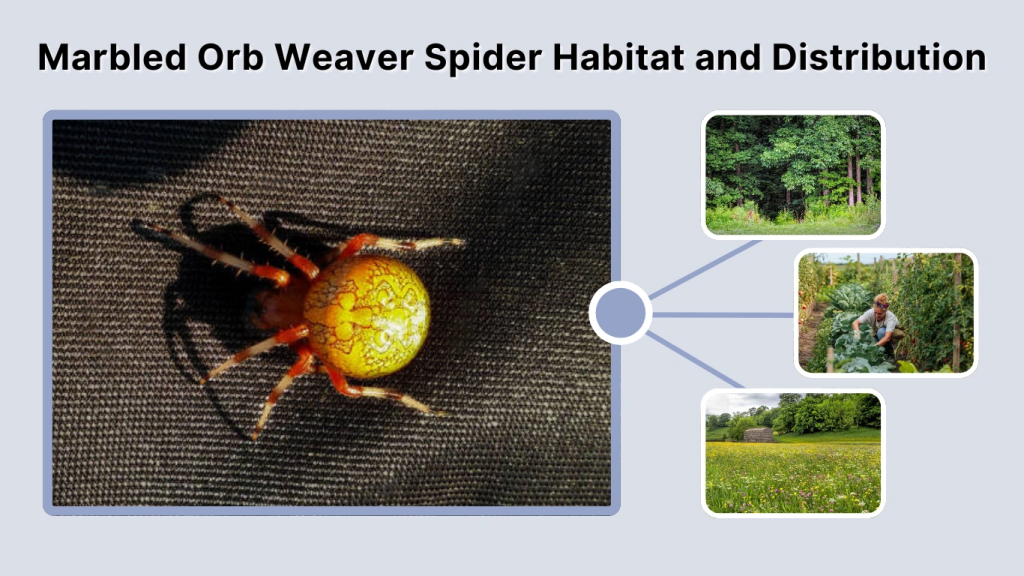 Marbled Orb Weaver Spider Habitat and Distribution